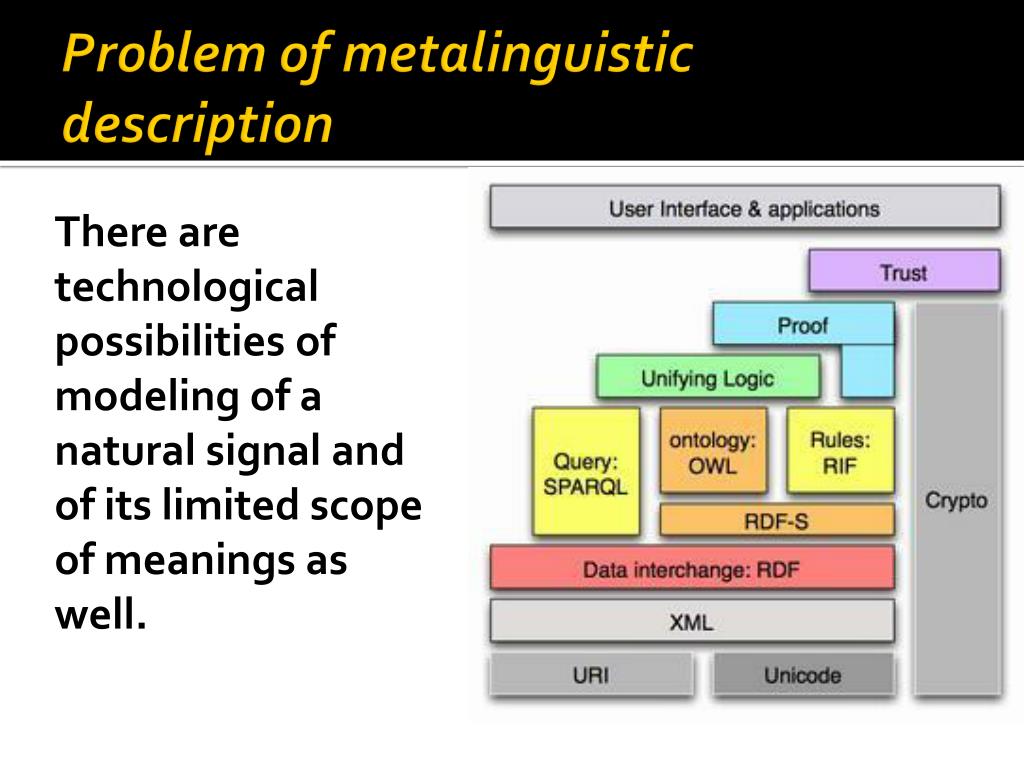 Problem of metalinguistic description

There are technological possibilities of modeling of a natural signal and of its limited scope of meanings as well.

User Interface & applications
Trust
Proof
Unifying Logic
Query: SPARQL
ontology: OWL
Rules: RIF
RDF-S
Crypto
Data interchange: RDF
XML
URI
Unicode